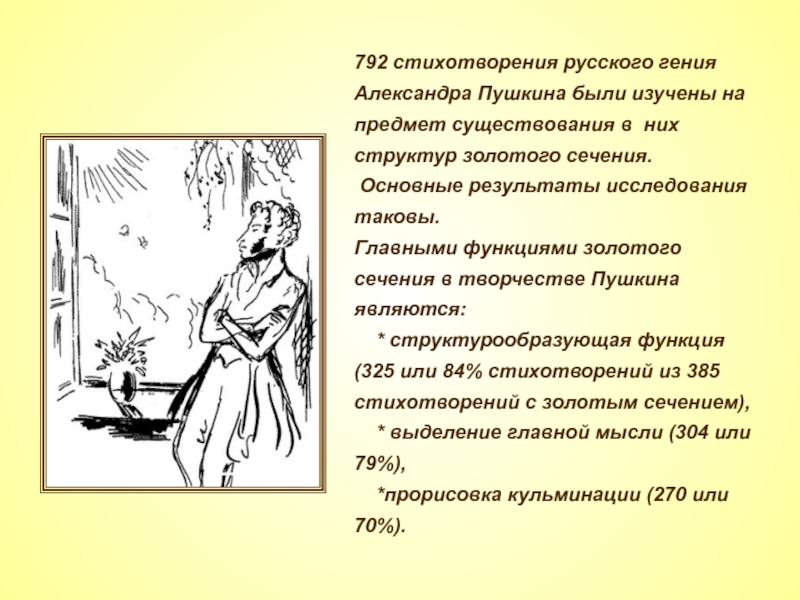 792 стихотворения русского гения Александра Пушкина были изучены на предмет существования в них структур золотого сечения.

Основные результаты исследования таковы.

Главными функциями золотого сечения в творчестве Пушкина являются:

* структурообразующая функция (325 или 84% стихотворений из 385 стихотворений с золотым сечением),

* выделение главной мысли (304 или 79%),

*прорисовка кульминации (270 или 70%).